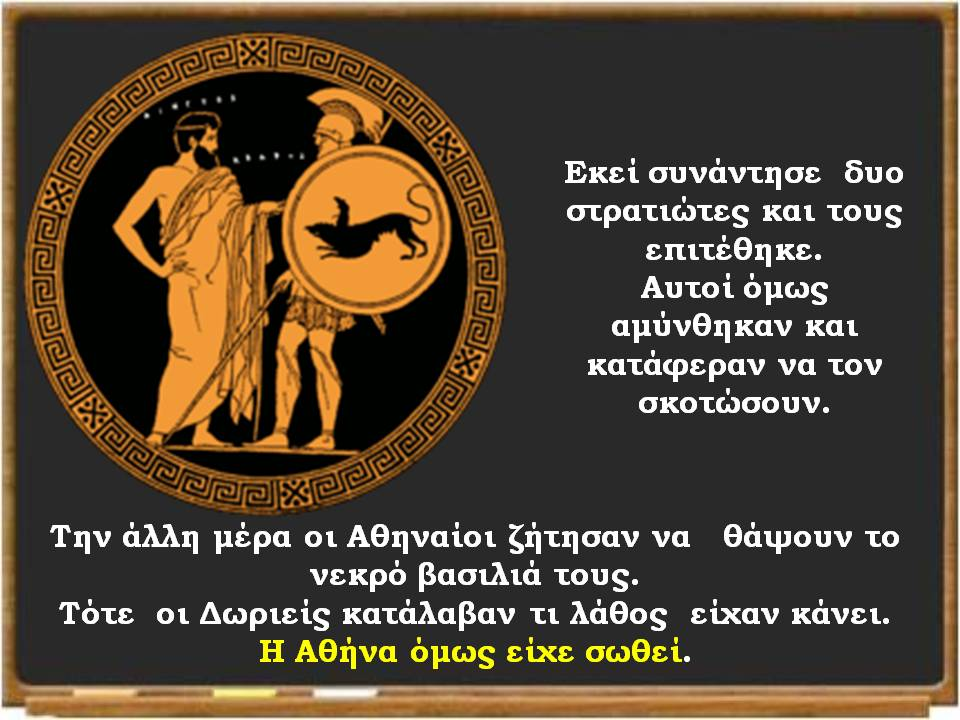 Εκεί συνάντησε δυο στρατιώτες και τους επιτέθηκε. Αυτοί όμως αμύνθηκαν και κατάφεραν να τον σκοτώσουν.

Την άλλη μέρα οι Αθηναίοι ζήτησαν να θάψουν το νεκρό βασιλιά τους. Τότε οι Δωριείς κατάλαβαν τι λάθος είχαν κάνει. Η Αθήνα όμως είχε σωθεί.